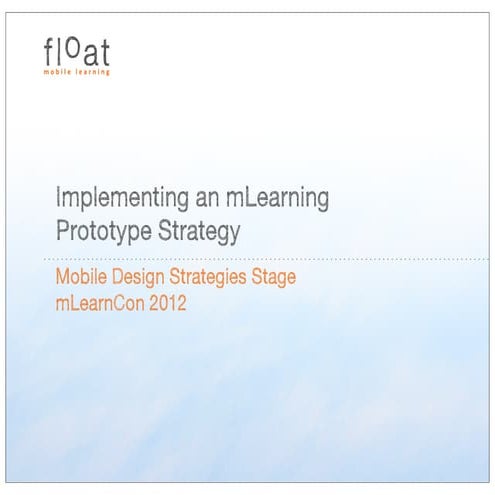 float
mobile learning

Implementing an mLearning Prototype Strategy

Mobile Design Strategies Stage
mLearnCon 2012